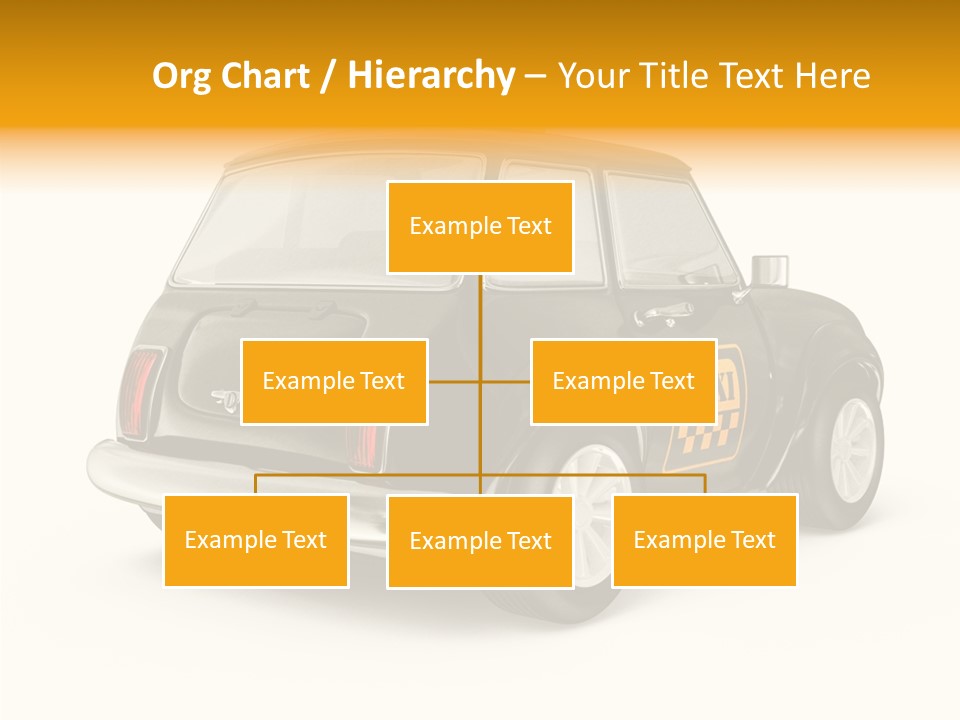 Org Chart / Hierarchy – Your Title Text Here

Example Text

Example Text

Example Text

Example Text

Example Text

Example Text